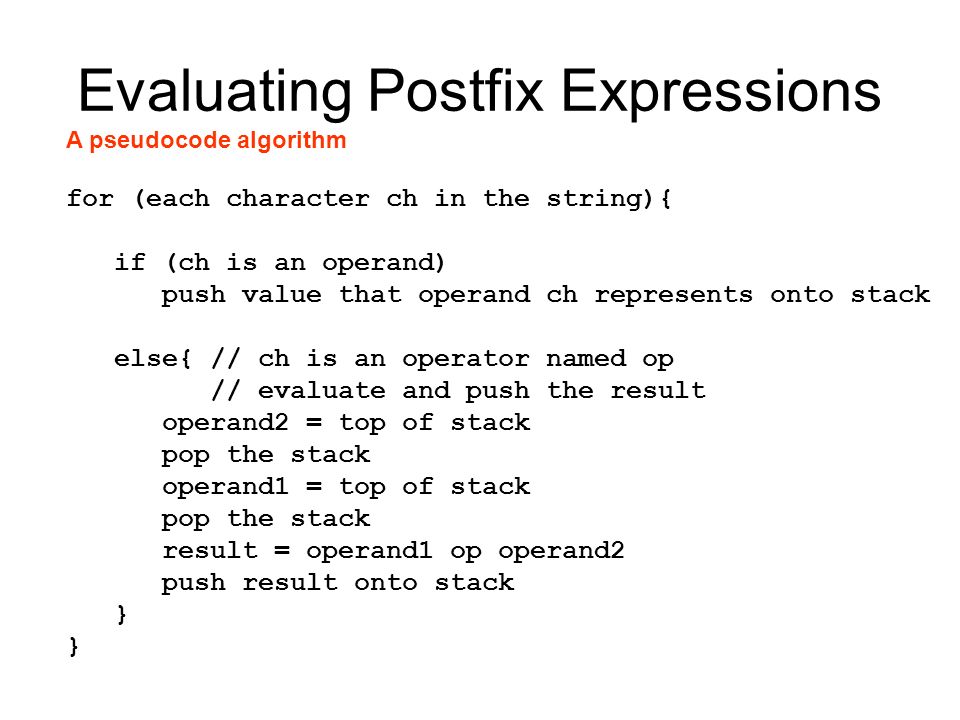 Evaluating Postfix Expressions

A pseudocode algorithm

for (each character ch in the string){

if (ch is an operand)
push value that operand ch represents onto stack

else{ // ch is an operator named op
// evaluate and push the result
operand2 = top of stack
pop the stack
operand1 = top of stack
pop the stack
result = operand1 op operand2
push result onto stack
}
}